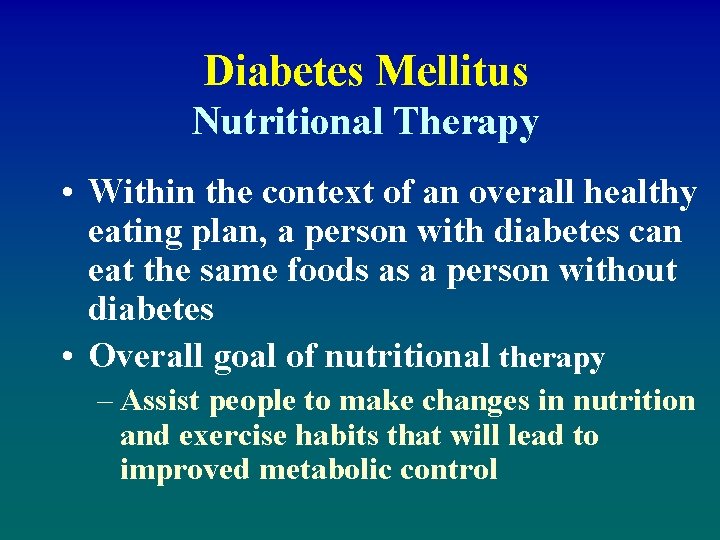 Diabetes Mellitus
Nutritional Therapy

• Within the context of an overall healthy eating plan, a person with diabetes can eat the same foods as a person without diabetes

• Overall goal of nutritional therapy

– Assist people to make changes in nutrition and exercise habits that will lead to improved metabolic control